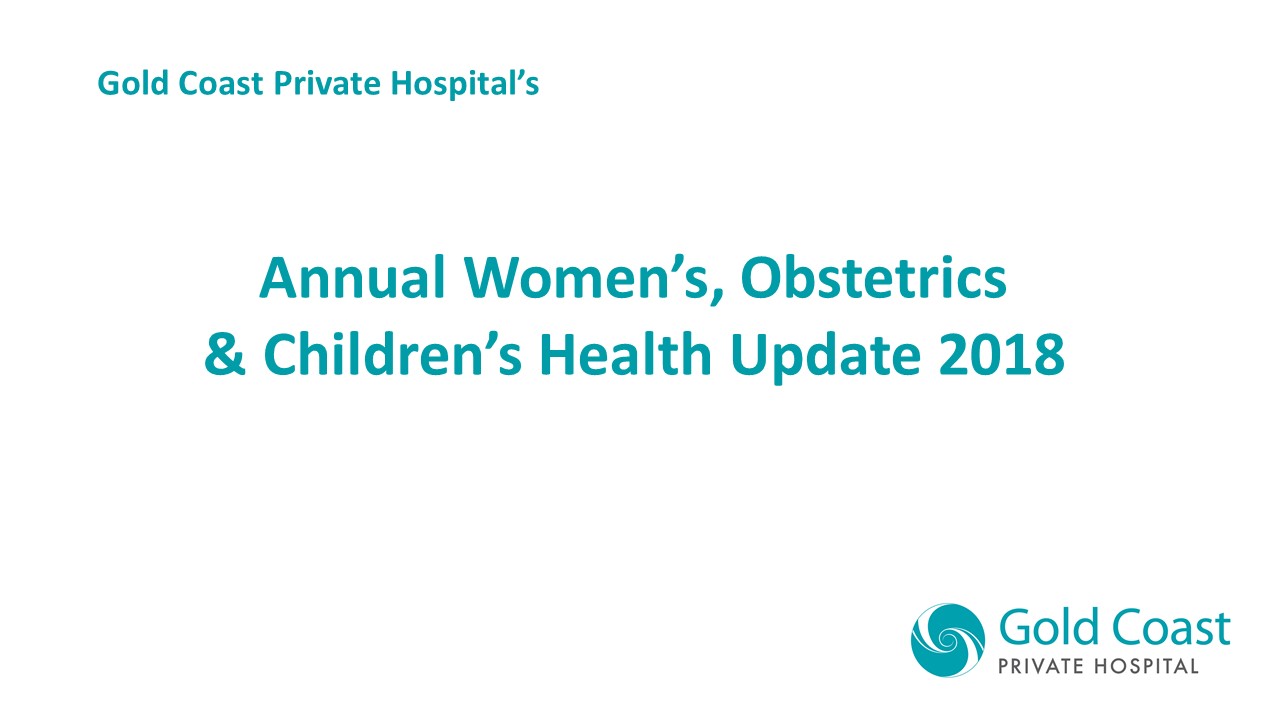 Gold Coast Private Hospital’s

Annual Women’s, Obstetrics & Children’s Health Update 2018

Gold Coast
PRIVATE HOSPITAL